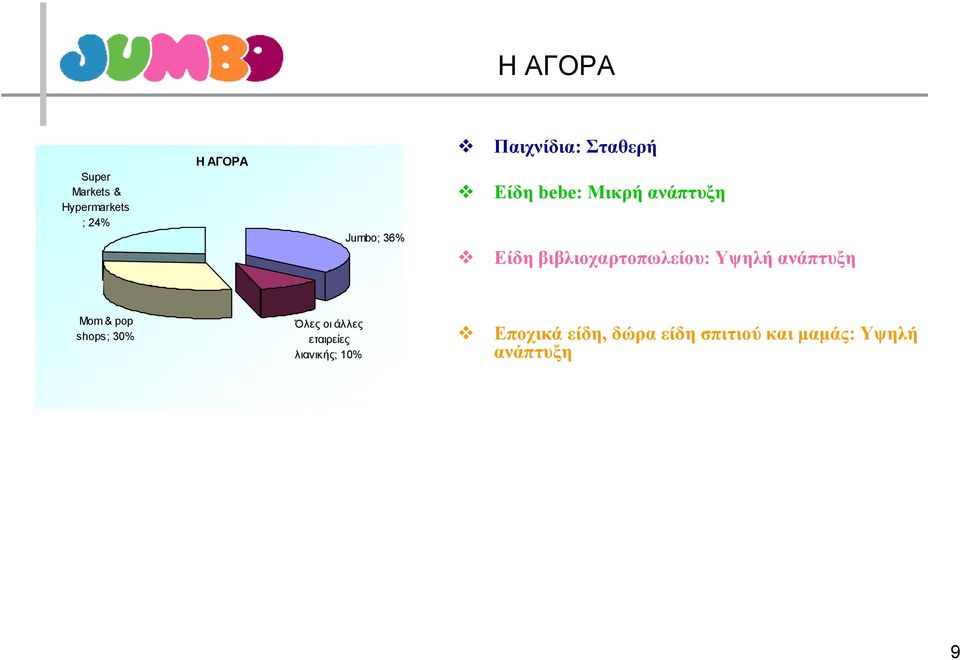 JUMBO

Η ΑΓΟΡΑ

Η ΑΓΟΡΑ

Super Markets & Hypermarkets ; 24%

Jumbo; 36%

Mom & pop shops; 30%

Όλες οι άλλες εταιρείες λιανικής; 10%

❖ Παιχνίδια: Σταθερή

❖ Είδη bebe: Μικρή ανάπτυξη

❖ Είδη βιβλιοχαρτοπωλείου: Υψηλή ανάπτυξη

❖ Εποχικά είδη, δώρα είδη σπιτιού και μαμάς: Υψηλή ανάπτυξη

9